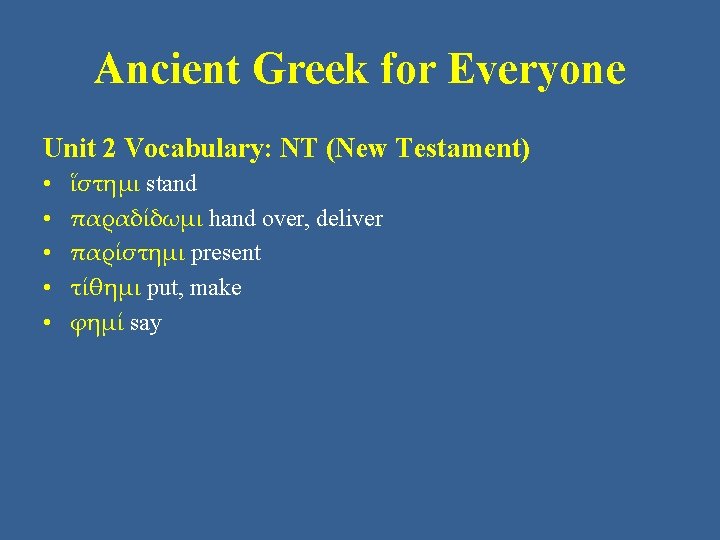 Ancient Greek for Everyone

Unit 2 Vocabulary: NT (New Testament)

• ἵστημι stand
• παραδίδωμι hand over, deliver
• παρίστημι present
• τίθημι put, make
• φημί say